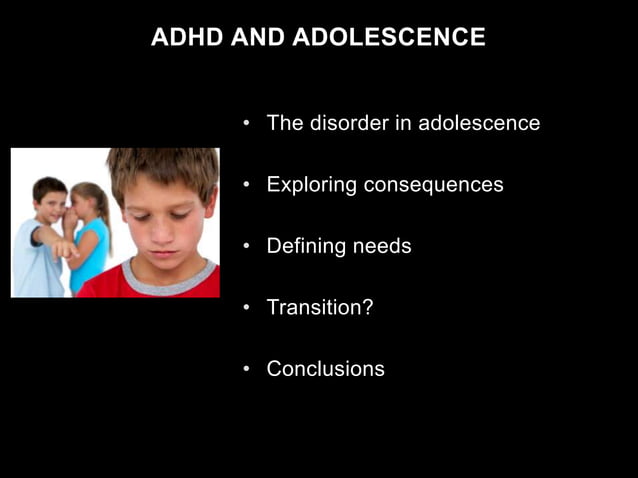 ADHD AND ADOLESCENCE

• The disorder in adolescence

• Exploring consequences

• Defining needs

• Transition?

• Conclusions